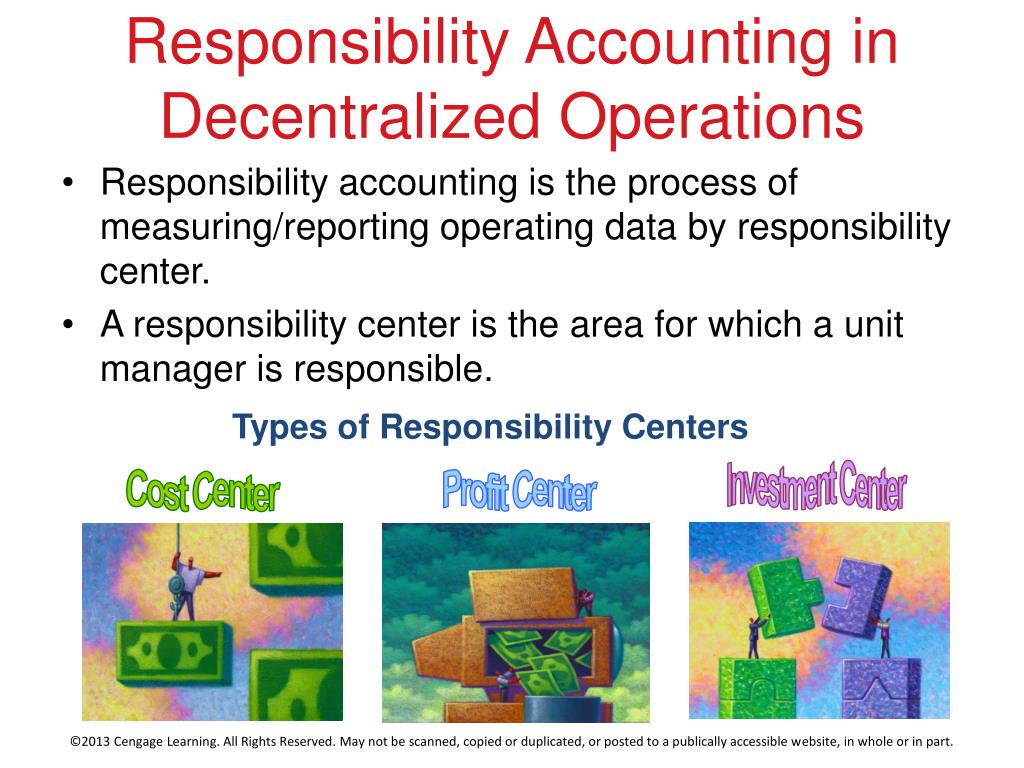 Responsibility Accounting in Decentralized Operations

• Responsibility accounting is the process of measuring/reporting operating data by responsibility center.

• A responsibility center is the area for which a unit manager is responsible.

Types of Responsibility Centers

Cost Center

Profit Center

Investment Center

©2013 Cengage Learning. All Rights Reserved. May not be scanned, copied or duplicated, or posted to a publically accessible website, in whole or in part.